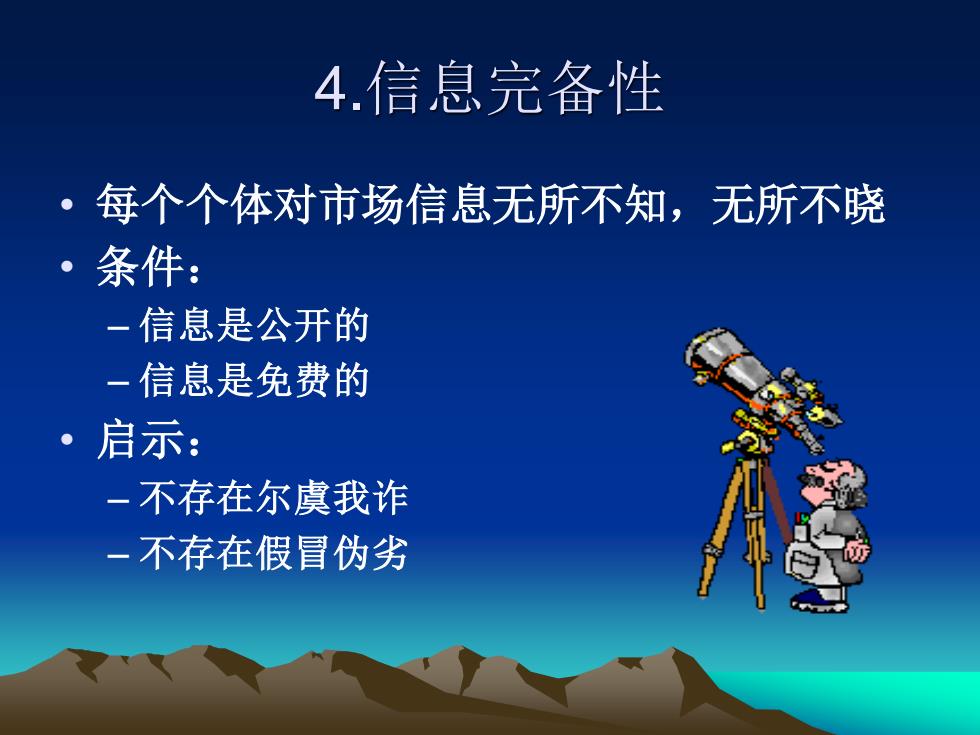 4.信息完备性

• 每个个体对市场信息无所不知，无所不晓
• 条件：
– 信息是公开的
– 信息是免费的
• 启示：
– 不存在尔虞我诈
– 不存在假冒伪劣